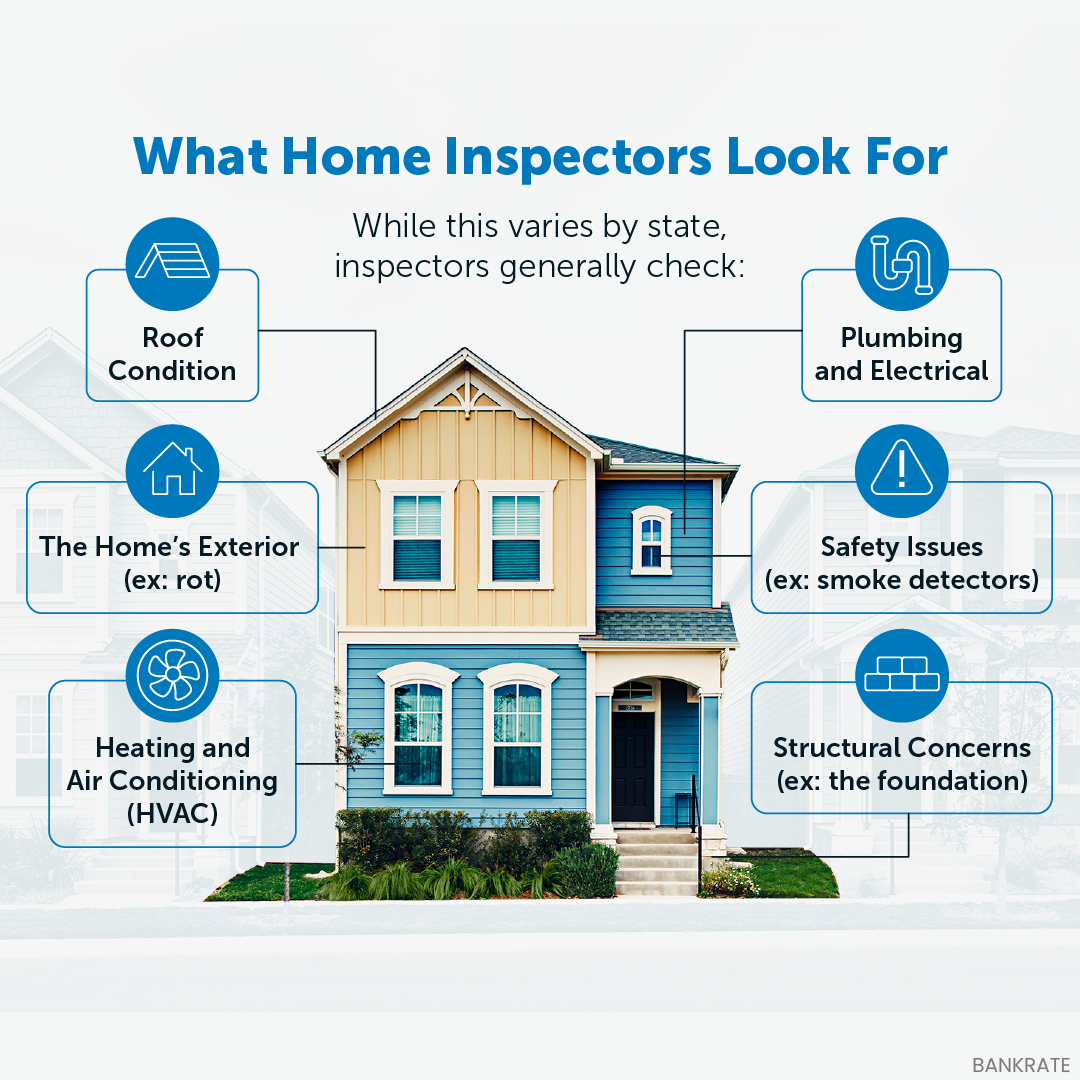 What Home Inspectors Look For

While this varies by state, inspectors generally check:

Roof Condition

The Home's Exterior (ex: rot)

Heating and Air Conditioning (HVAC)

Plumbing and Electrical

Safety Issues (ex: smoke detectors)

Structural Concerns (ex: the foundation)

BANKRATE